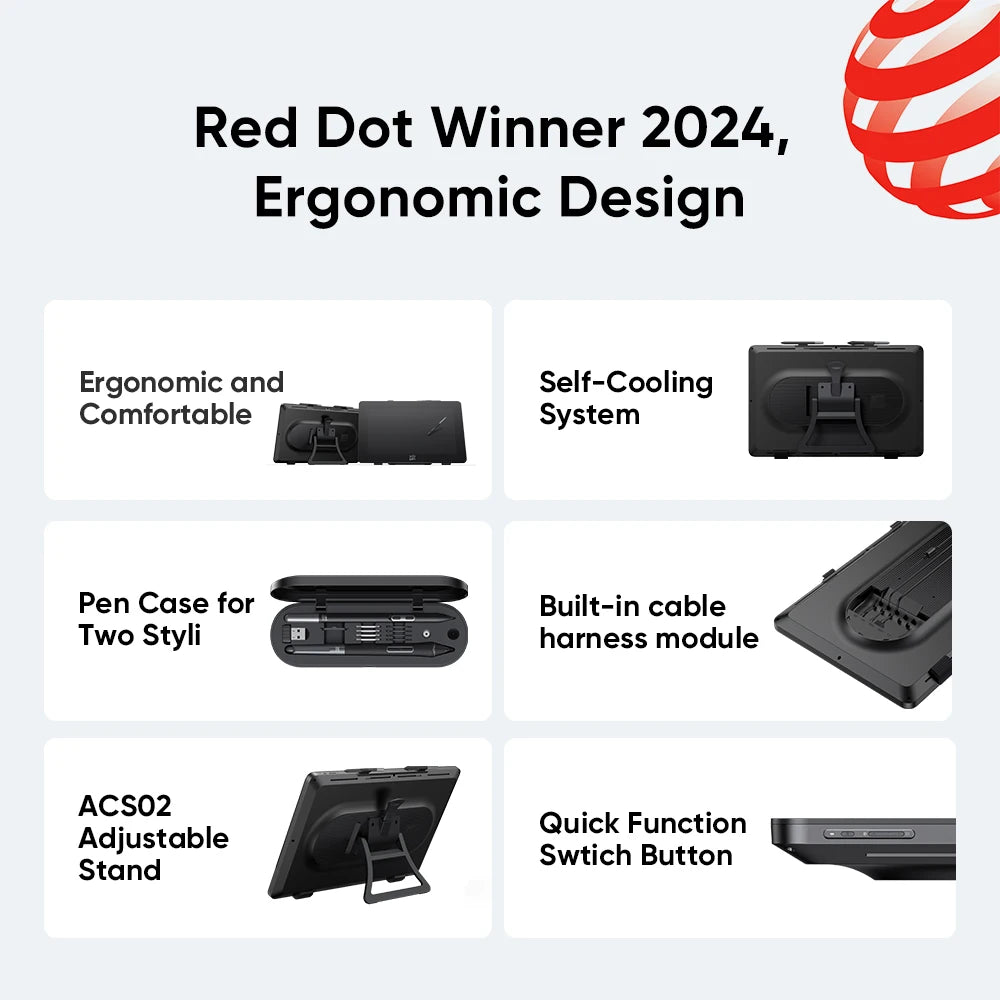 Red Dot Winner 2024, Ergonomic Design

Ergonomic and Comfortable

Self-Cooling System

Pen Case for Two Styli

Built-in cable harness module

ACS02 Adjustable Stand

Quick Function Swtich Button